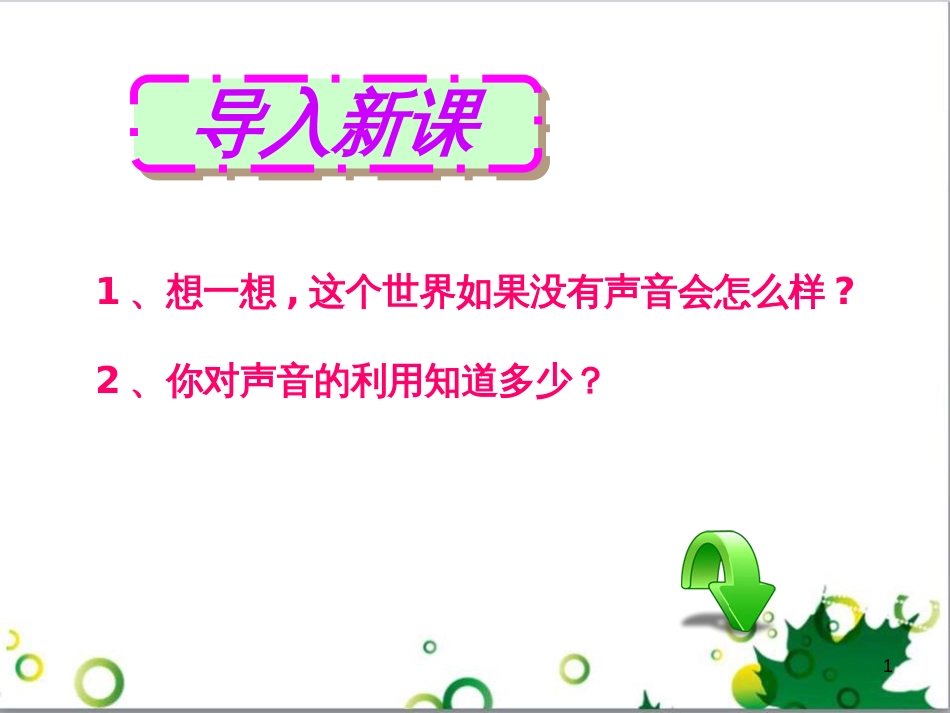 导入新课

1、想一想，这个世界如果没有声音会怎么样？

2、你对声音的利用知道多少？

1